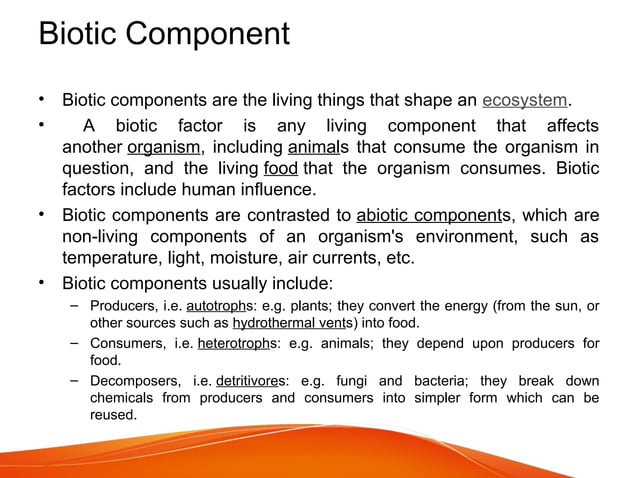 Biotic Component

• Biotic components are the living things that shape an ecosystem.
• A biotic factor is any living component that affects another organism, including animals that consume the organism in question, and the living food that the organism consumes. Biotic factors include human influence.
• Biotic components are contrasted to abiotic components, which are non-living components of an organism's environment, such as temperature, light, moisture, air currents, etc.
• Biotic components usually include:
– Producers, i.e. autotrophs: e.g. plants; they convert the energy (from the sun, or other sources such as hydrothermal vents) into food.
– Consumers, i.e. heterotrophs: e.g. animals; they depend upon producers for food.
– Decomposers, i.e. detritivores: e.g. fungi and bacteria; they break down chemicals from producers and consumers into simpler form which can be reused.